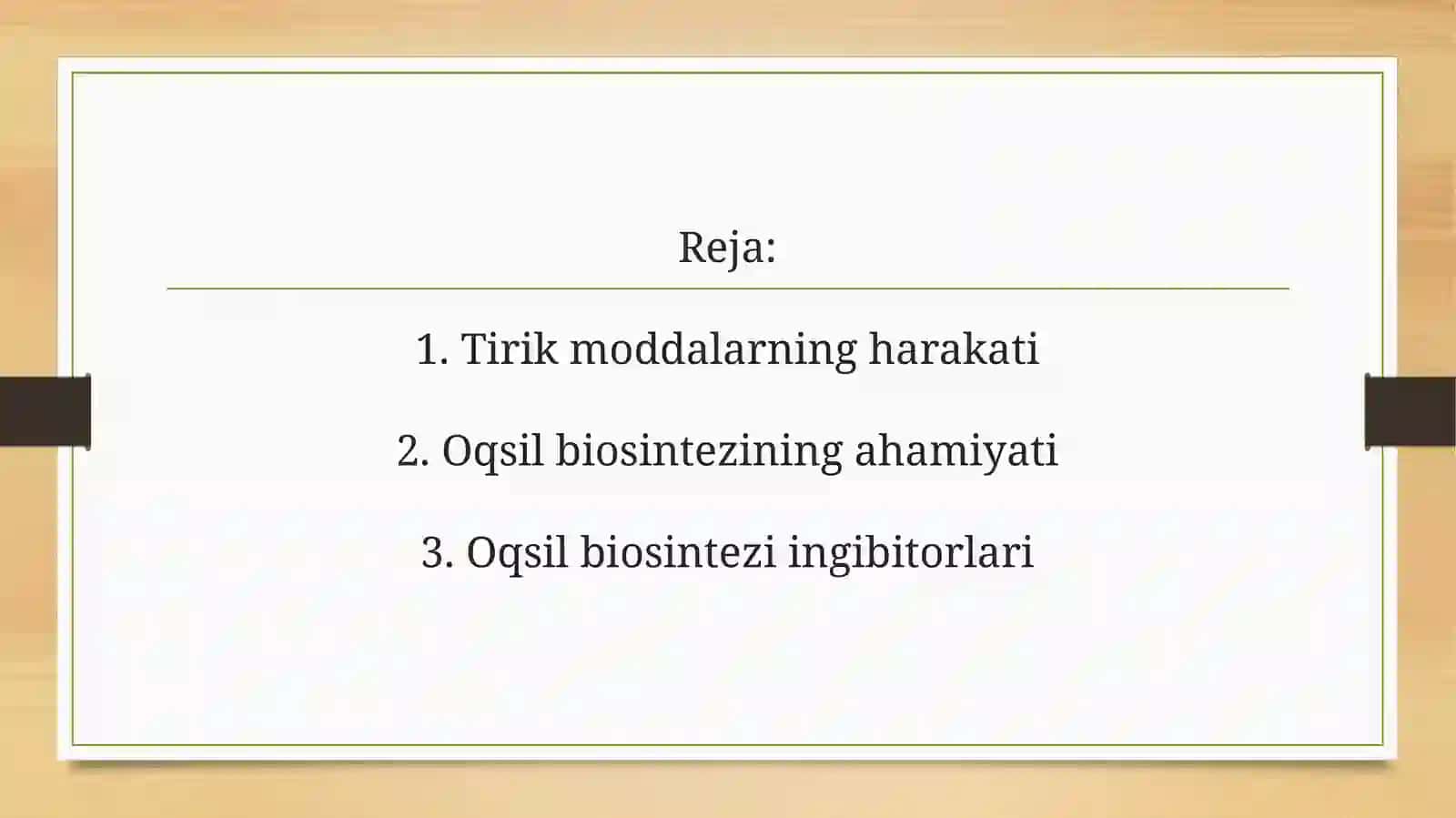 Reja:

1. Tirik moddalarning harakati

2. Oqsil biosintezining ahamiyati

3. Oqsil biosintezi ingibitorlari